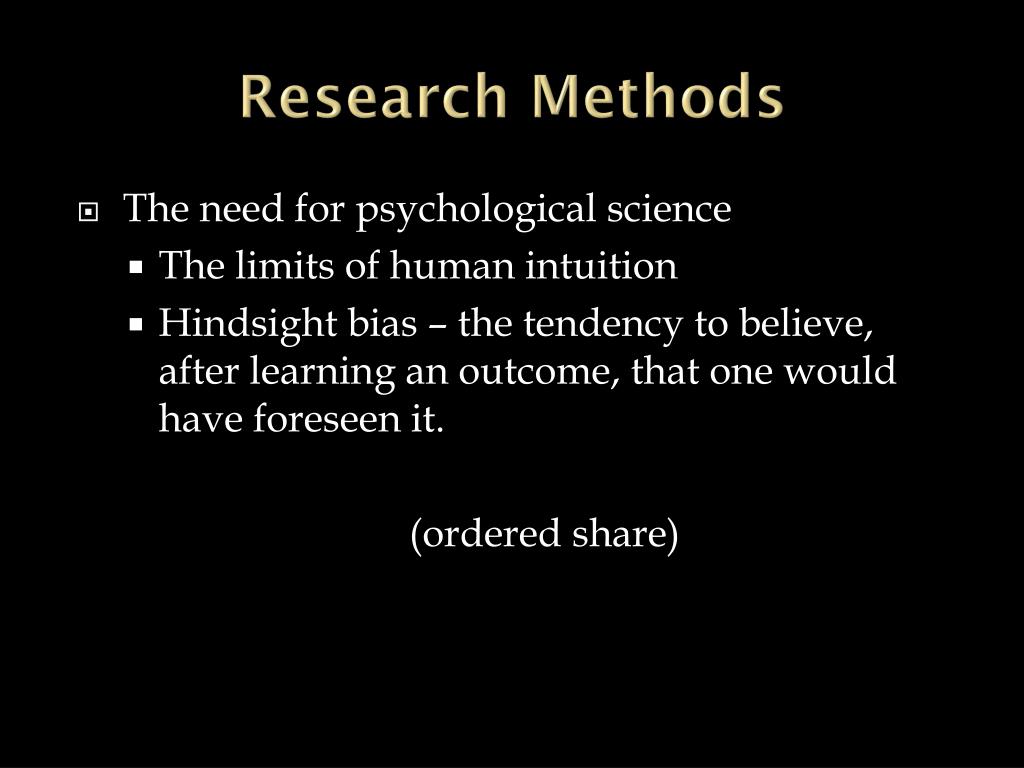 Research Methods

The need for psychological science

The limits of human intuition

Hindsight bias – the tendency to believe, after learning an outcome, that one would have foreseen it.

(ordered share)